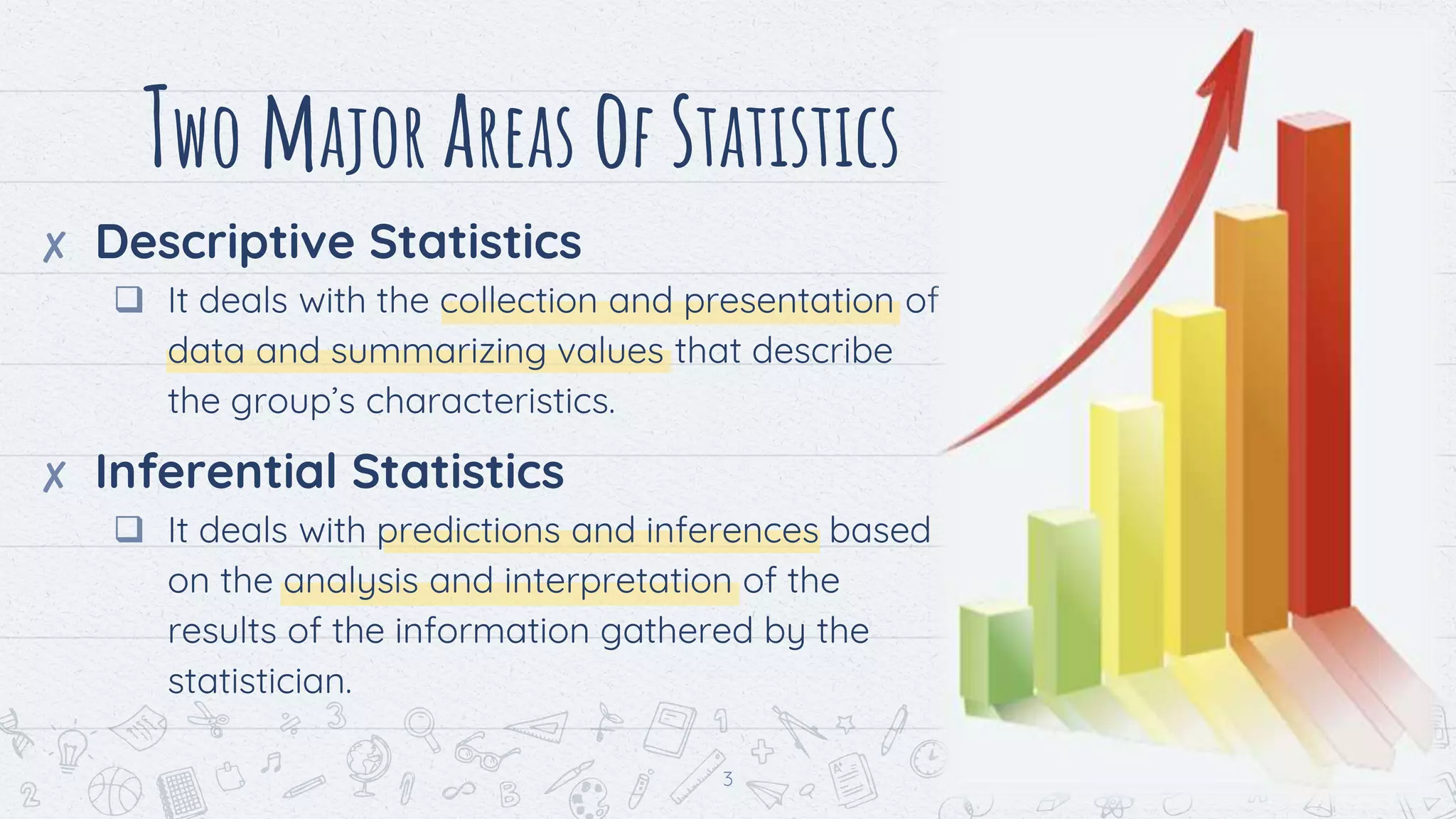 Two Major Areas Of Statistics

✗ Descriptive Statistics

❑ It deals with the collection and presentation of data and summarizing values that describe the group's characteristics.

✗ Inferential Statistics

❑ It deals with predictions and inferences based on the analysis and interpretation of the results of the information gathered by the statistician.

3